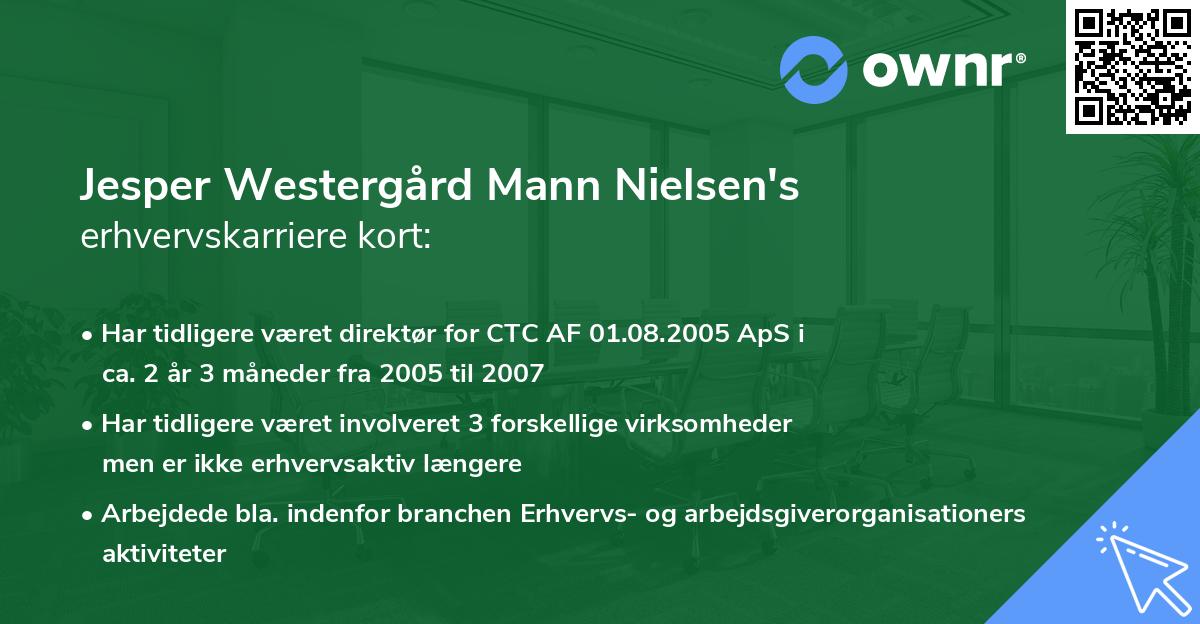 ownr®

Jesper Westergård Mann Nielsen's
erhvervskarriere kort:

• Har tidligere været direktør for CTC AF 01.08.2005 ApS i ca. 2 år 3 måneder fra 2005 til 2007

• Har tidligere været involveret 3 forskellige virksomheder men er ikke erhvervsaktiv længere

• Arbejdede bla. indenfor branchen Erhvervs- og arbejdsgiverorganisationers aktiviteter